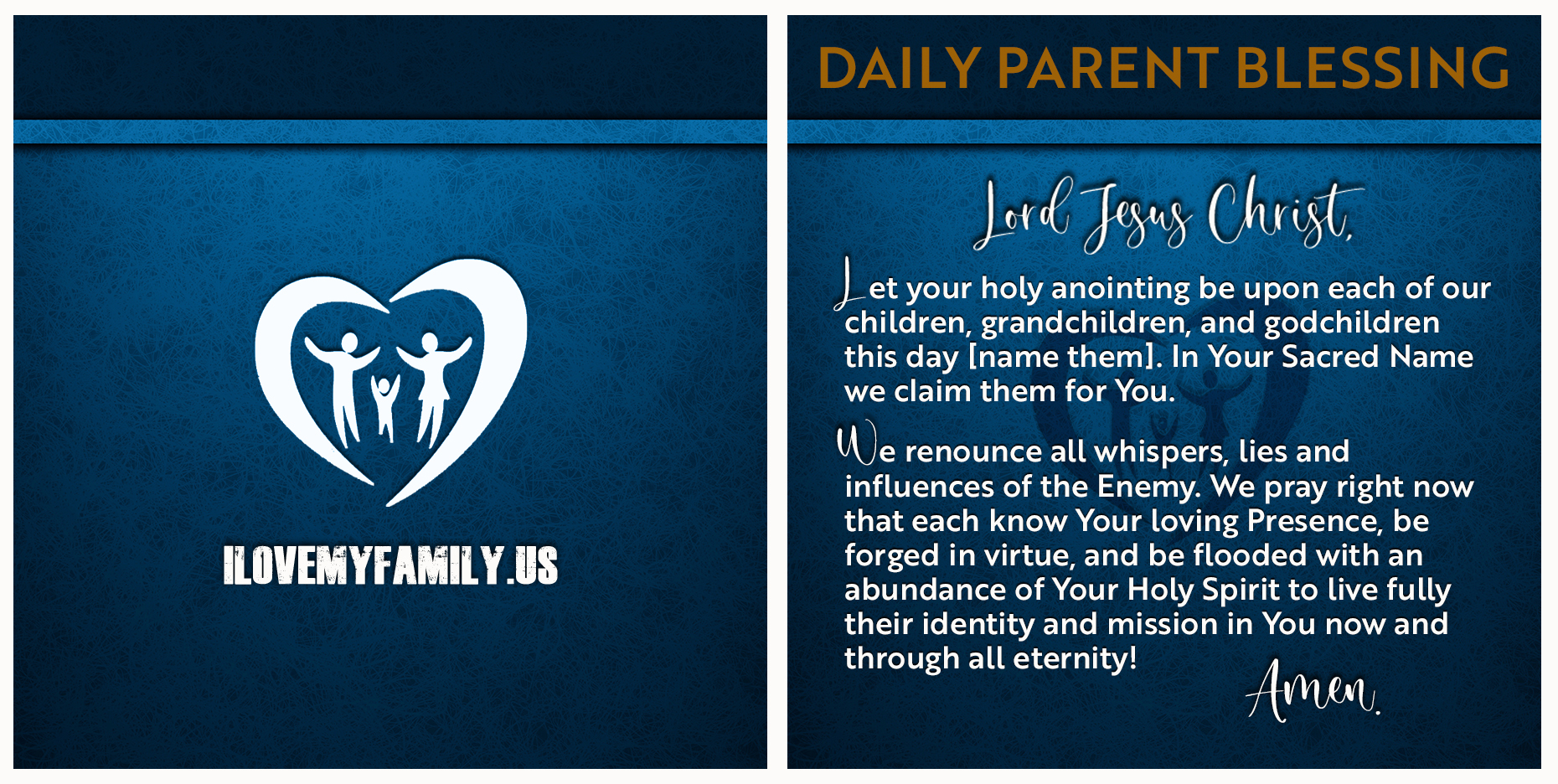 ILOVEMYFAMILY.US

DAILY PARENT BLESSING

Lord Jesus Christ,

Let your holy anointing be upon each of our children, grandchildren, and godchildren this day [name them]. In Your Sacred Name we claim them for You.

We renounce all whispers, lies and influences of the Enemy. We pray right now that each know Your loving Presence, be forged in virtue, and be flooded with an abundance of Your Holy Spirit to live fully their identity and mission in You now and through all eternity!

Amen.